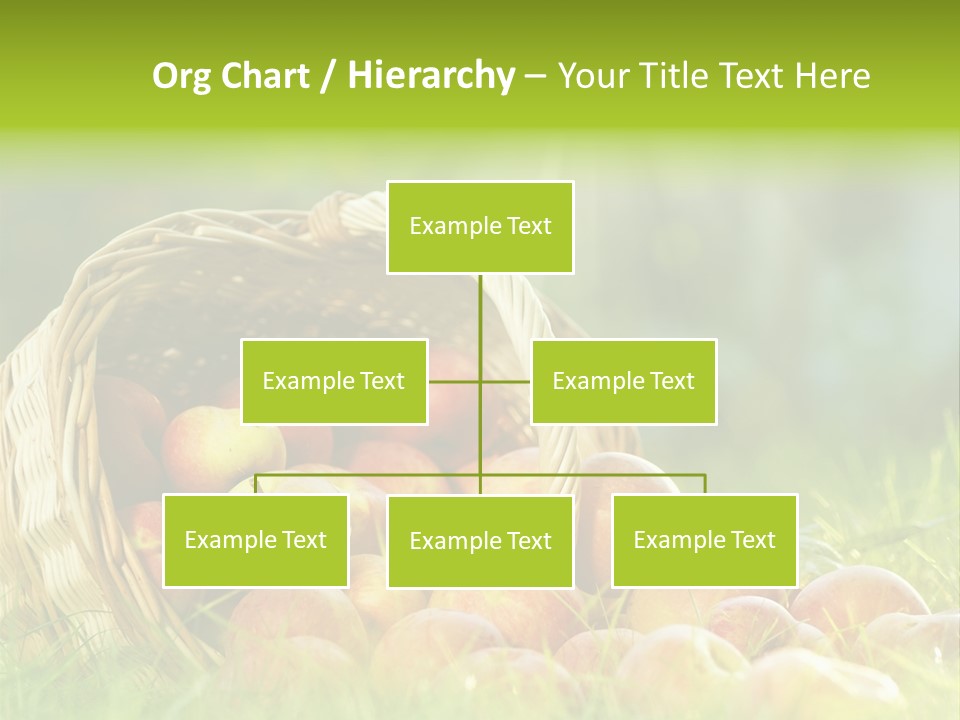 Org Chart / Hierarchy – Your Title Text Here

Example Text

Example Text

Example Text

Example Text

Example Text

Example Text